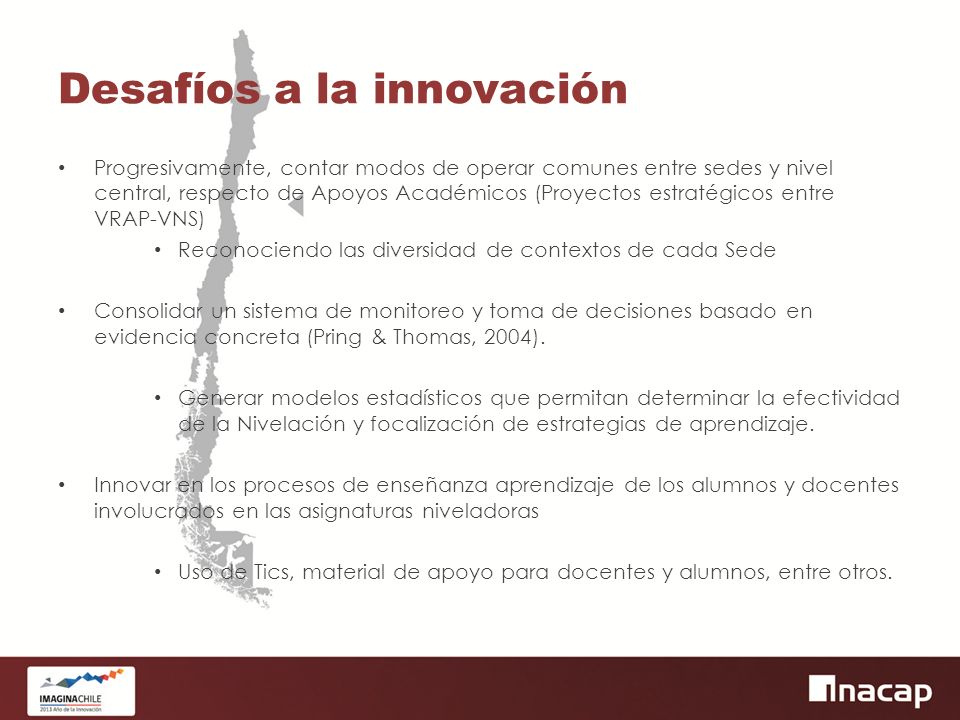 Desafíos a la innovación

• Progresivamente, contar modos de operar comunes entre sedes y nivel central, respecto de Apoyos Académicos (Proyectos estratégicos entre VRAP-VNS)

• Reconociendo las diversidad de contextos de cada Sede

• Consolidar un sistema de monitoreo y toma de decisiones basado en evidencia concreta (Pring & Thomas, 2004).

• Generar modelos estadísticos que permitan determinar la efectividad de la Nivelación y focalización de estrategias de aprendizaje.

• Innovar en los procesos de enseñanza aprendizaje de los alumnos y docentes involucrados en las asignaturas niveladoras

• Uso de Tics, material de apoyo para docentes y alumnos, entre otros.

IMAGINACHILE
2013 Año de la Innovación

inacap